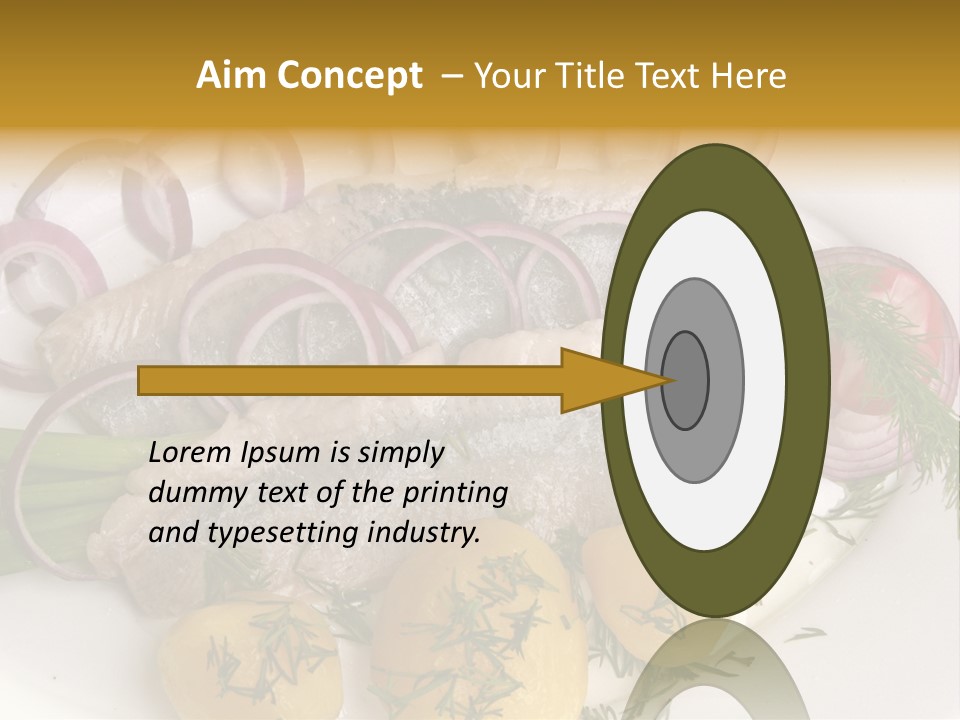 Aim Concept – Your Title Text Here

Lorem Ipsum is simply dummy text of the printing and typesetting industry.